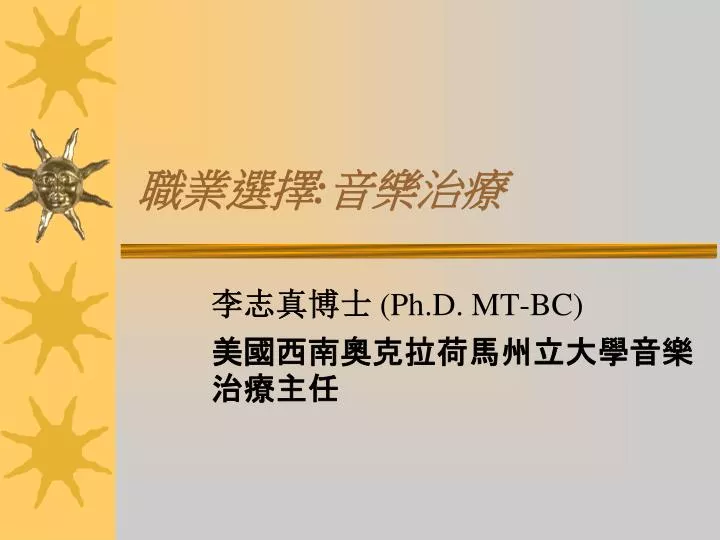 職業選擇: 音樂治療

李志真博士 (Ph.D. MT-BC)

美國西南奧克拉荷馬州立大學音樂治療主任